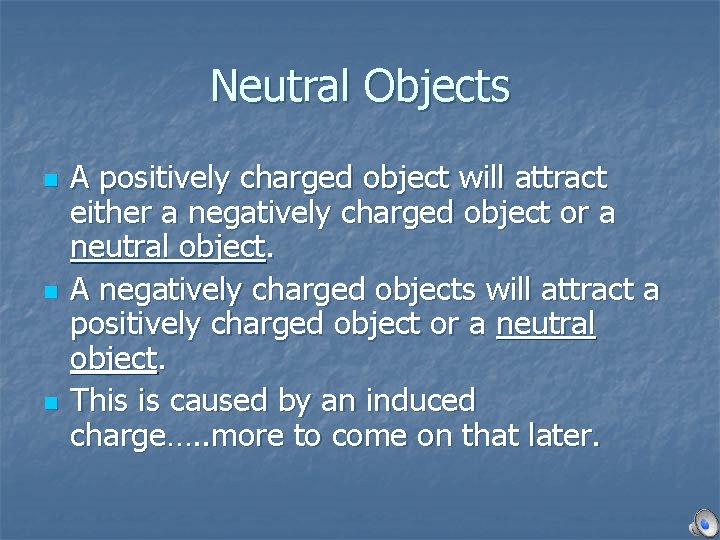 Neutral Objects

A positively charged object will attract either a negatively charged object or a neutral object.

A negatively charged objects will attract a positively charged object or a neutral object.

This is caused by an induced charge…..more to come on that later.